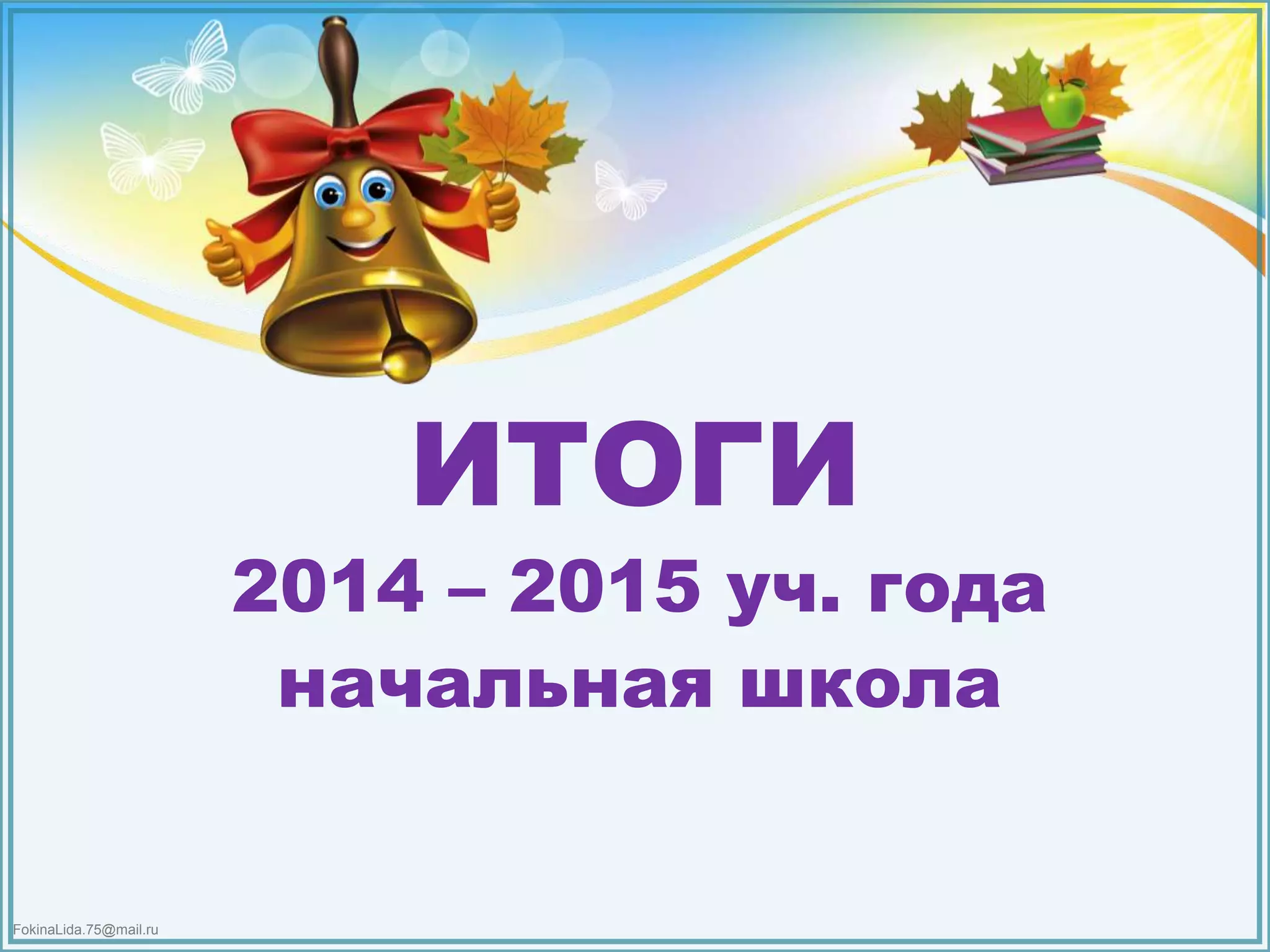 ИТОГИ
2014 – 2015 уч. года
начальная школа

FokinaLida.75@mail.ru